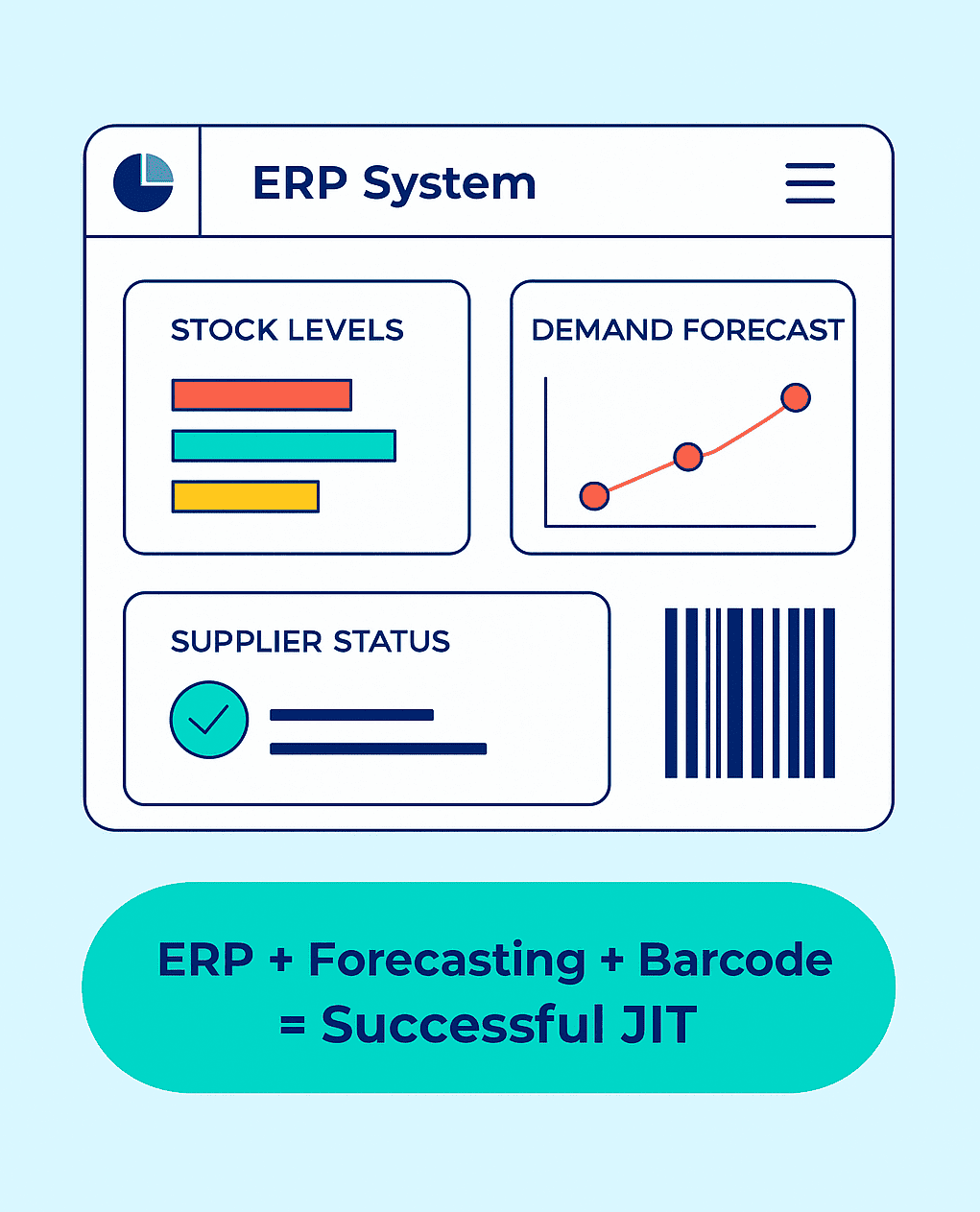 ERP System

STOCK LEVELS

DEMAND FORECAST

SUPPLIER STATUS

ERP + Forecasting + Barcode = Successful JIT